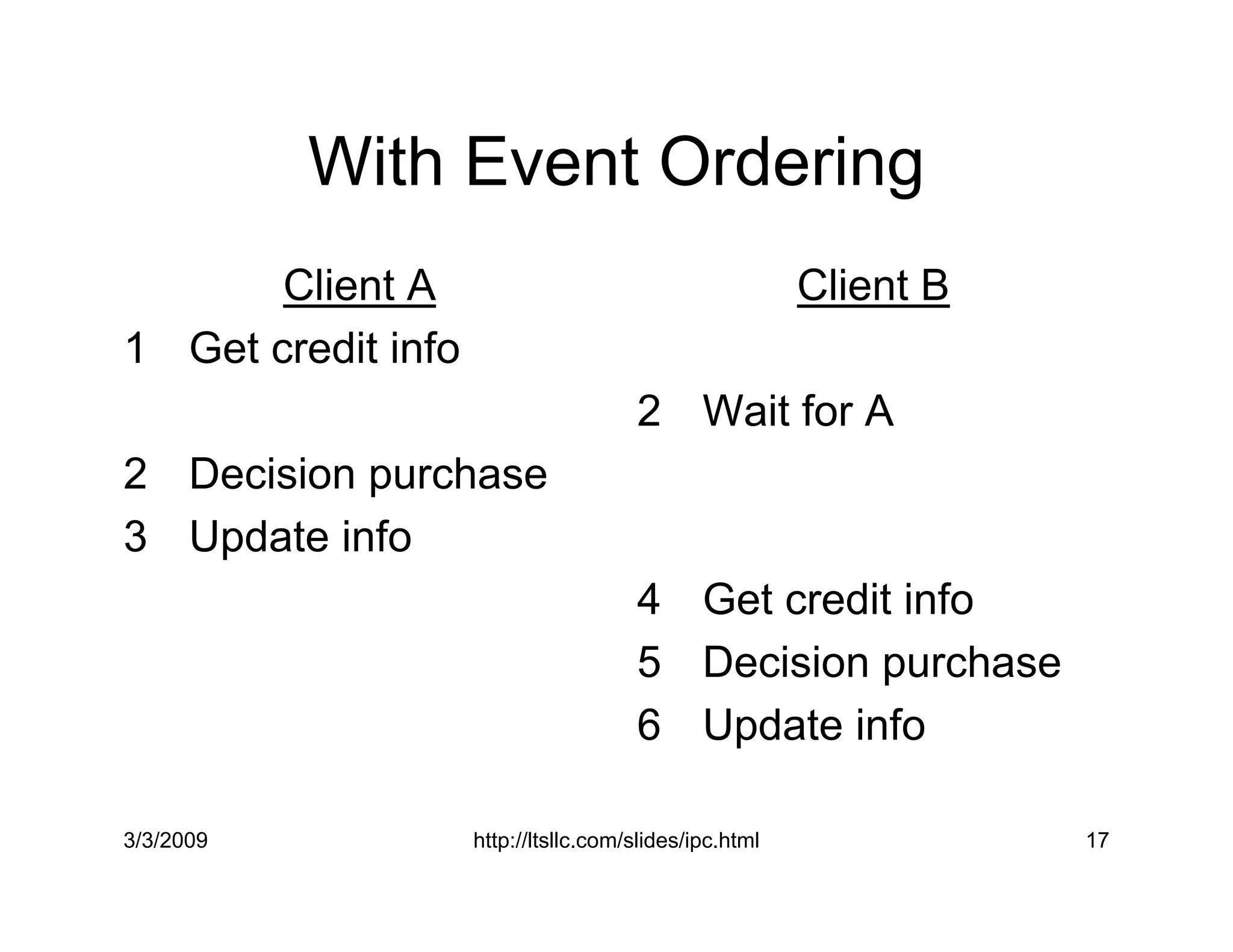 With Event Ordering

Client A

1 Get credit info

2 Decision purchase

3 Update info

Client B

2 Wait for A

4 Get credit info

5 Decision purchase

6 Update info

3/3/2009

http://ltsllc.com/slides/ipc.html

17